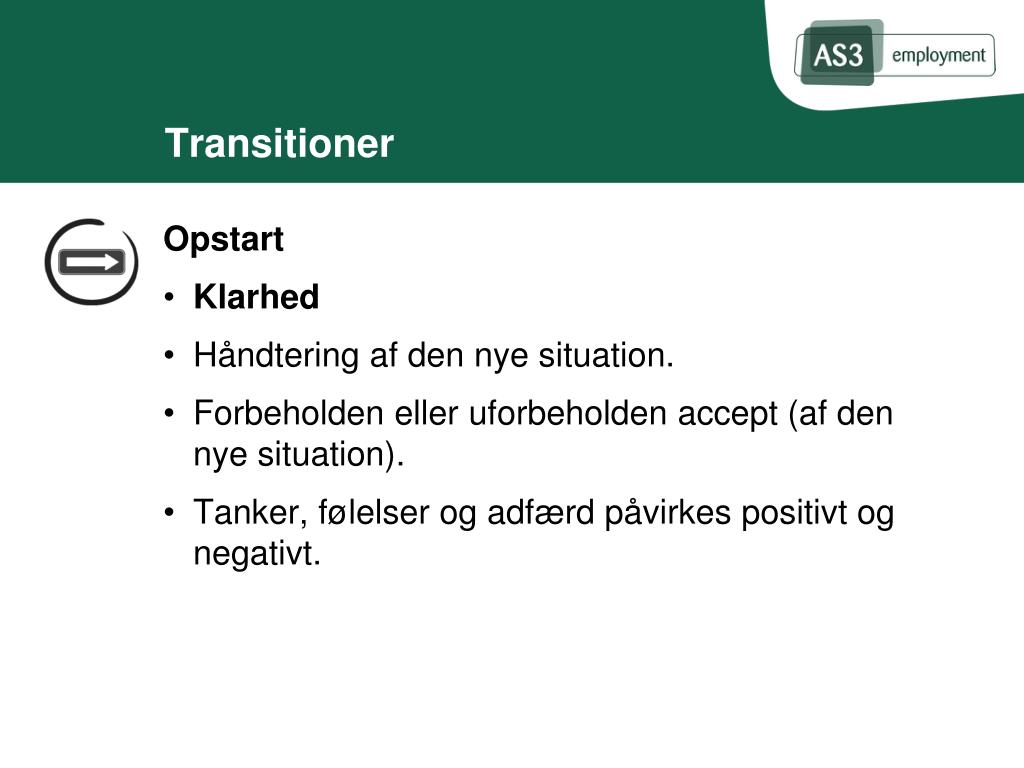 AS3 employment

Transitioner

Opstart

• Klarhed

• Håndtering af den nye situation.

• Forbeholden eller uforbeholden accept (af den nye situation).

• Tanker, følelser og adfærd påvirkes positivt og negativt.